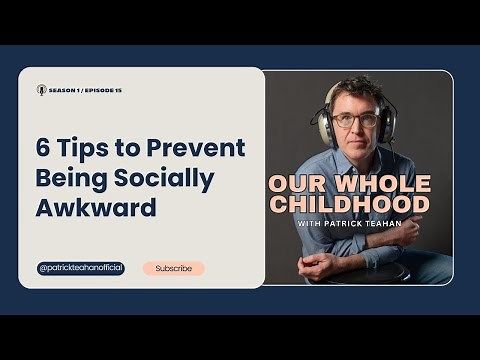 SEASON 1 / EPISODE 15

6 Tips to Prevent Being Socially Awkward

@patrickteahanofficial

Subscribe

OUR WHOLE CHILDHOOD
WITH PATRICK TEAHAN